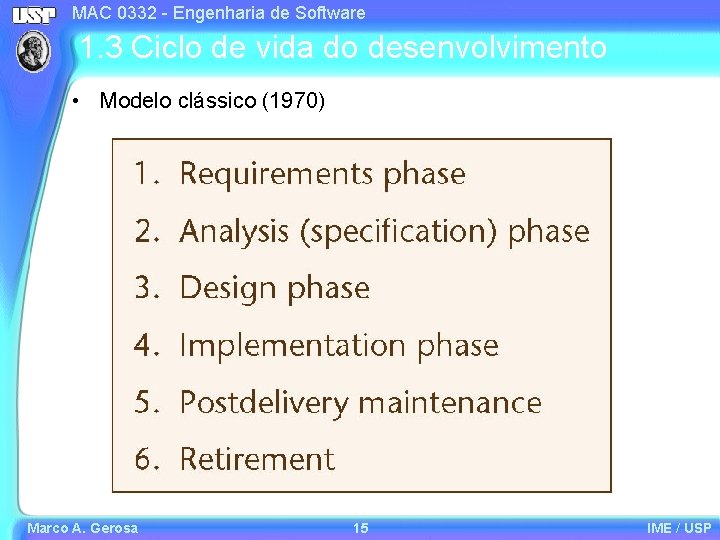 USP

MAC 0332 - Engenharia de Software

1.3 Ciclo de vida do desenvolvimento

• Modelo clássico (1970)

1. Requirements phase
2. Analysis (specification) phase
3. Design phase
4. Implementation phase
5. Postdelivery maintenance
6. Retirement

Marco A. Gerosa 15 IME / USP